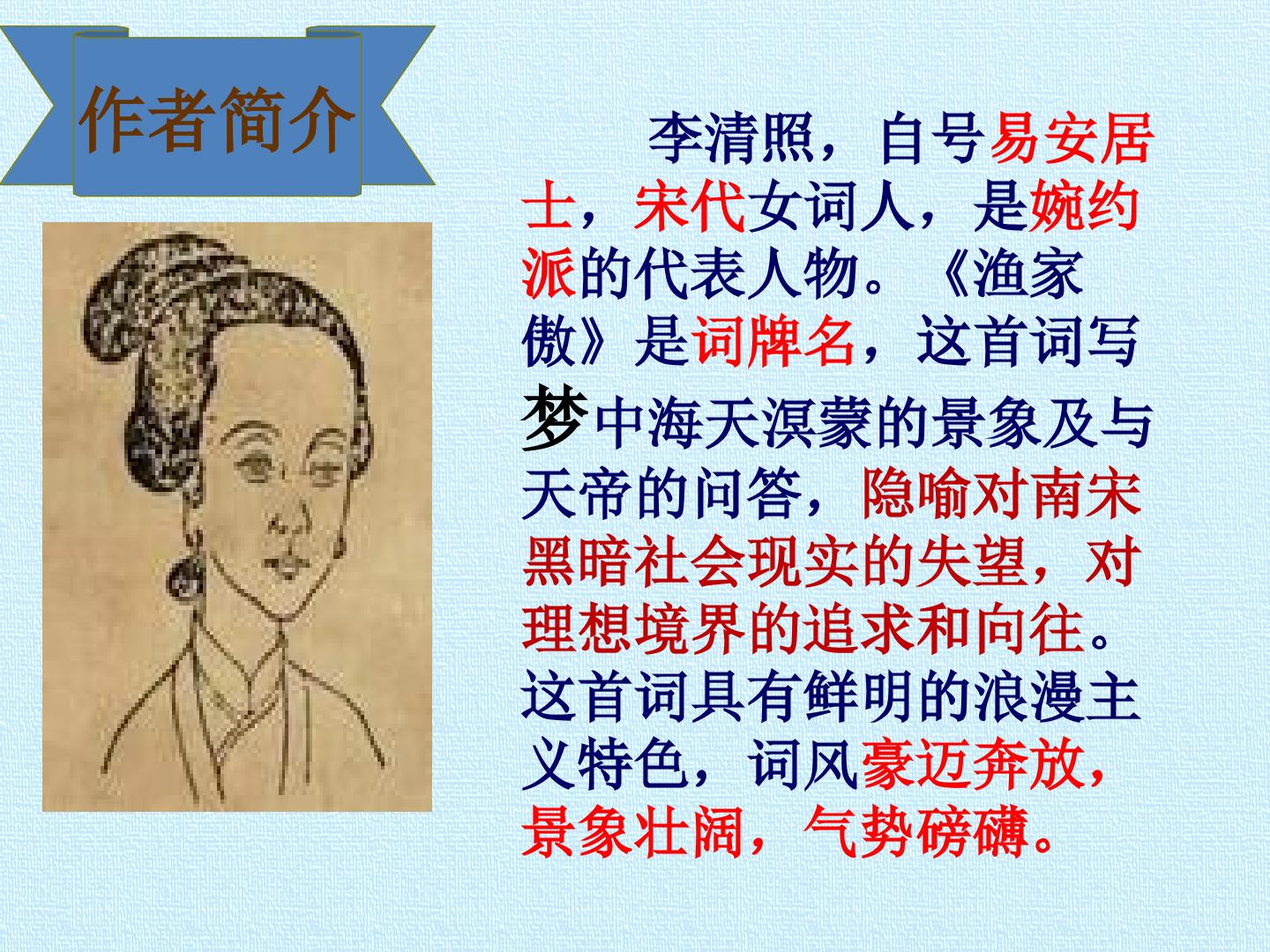 作者简介

李清照，自号易安居士，宋代女词人，是婉约派的代表人物。《渔家傲》是词牌名，这首词写梦中海天溟蒙的景象及与天帝的问答，隐喻对南宋黑暗社会现实的失望，对理想境界的追求和向往。这首词具有鲜明的浪漫主义特色，词风豪迈奔放，景象壮阔，气势磅礴。